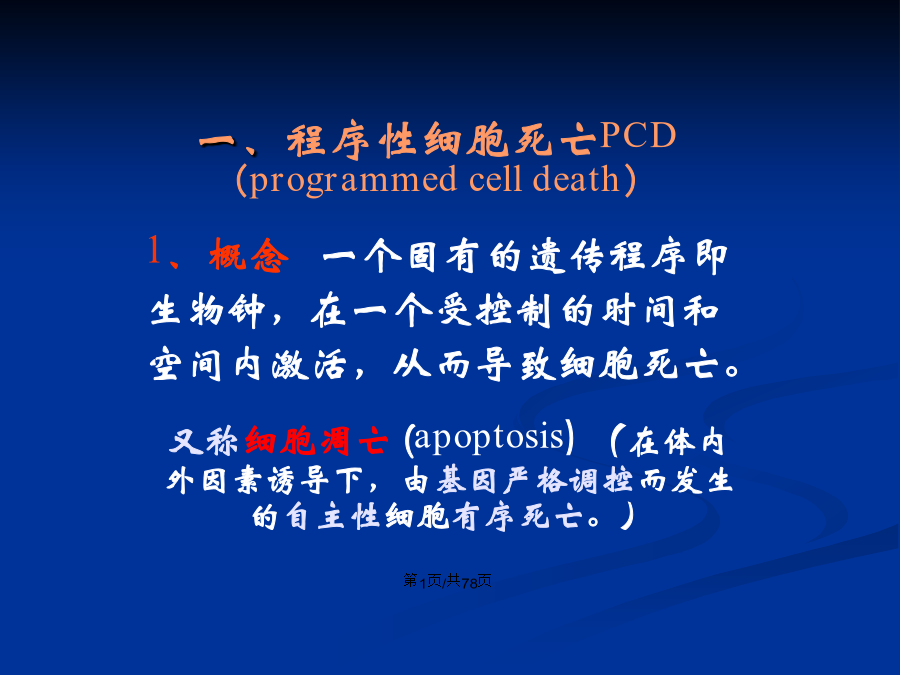 一、程序性细胞死亡PCD
(programmed cell death)

1、概念 一个固有的遗传程序即生物钟，在一个受控制的时间和空间内激活，从而导致细胞死亡。

又称细胞凋亡 (apoptosis) （在体内外因素诱导下，由基因严格调控而发生的自主性细胞有序死亡。）

第1页/共78页